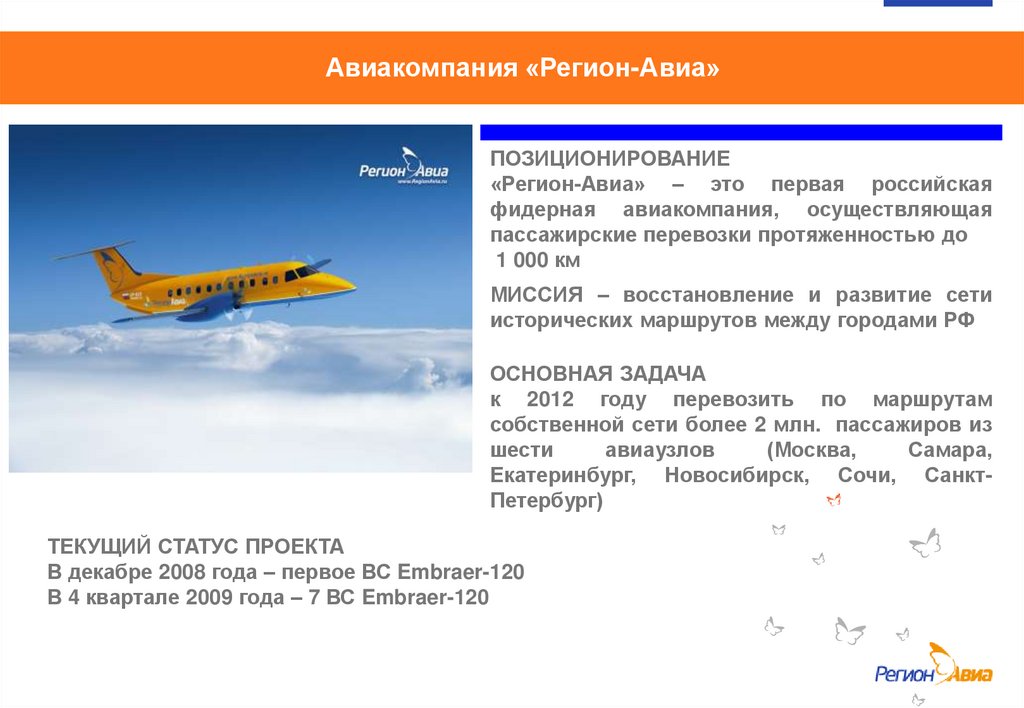 Авиакомпания «Регион-Авиа»

Регион Авиа
www.RegionAvia.ru

ПОЗИЦИОНИРОВАНИЕ
«Регион-Авиа» – это первая российская фидерная авиакомпания, осуществляющая пассажирские перевозки протяженностью до 1 000 км

МИССИЯ – восстановление и развитие сети исторических маршрутов между городами РФ

ОСНОВНАЯ ЗАДАЧА
к 2012 году перевозить по маршрутам собственной сети более 2 млн. пассажиров из шести авиаузлов (Москва, Самара, Екатеринбург, Новосибирск, Сочи, Санкт-Петербург)

ТЕКУЩИЙ СТАТУС ПРОЕКТА
В декабре 2008 года – первое ВС Embraer-120
В 4 квартале 2009 года – 7 ВС Embraer-120

Регион Авиа